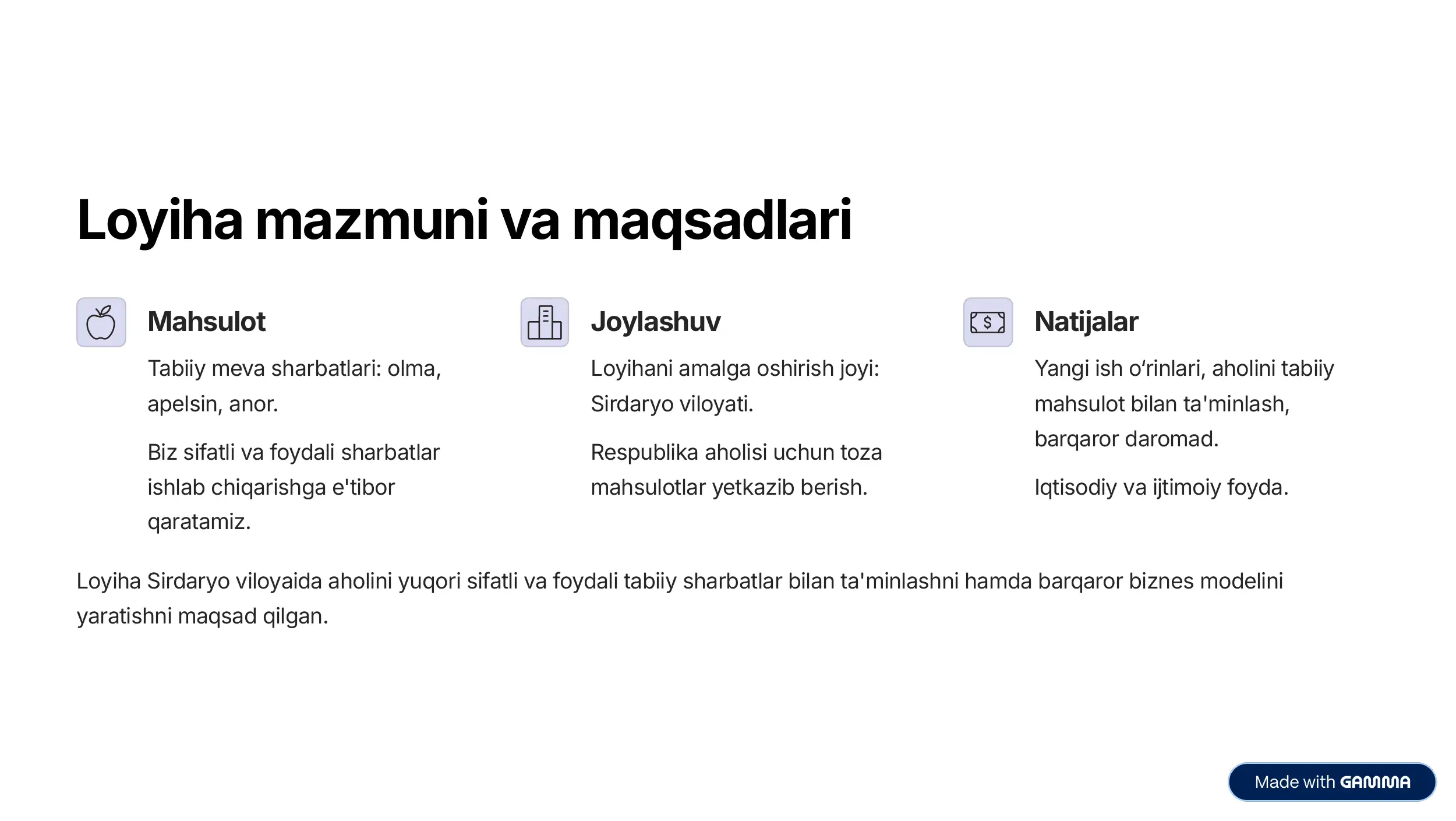 Loyiha mazmuni va maqsadlari

Mahsulot

Tabiiy meva sharbatlari: olma, apelsin, anor.

Biz sifatli va foydali sharbatlar ishlab chiqarishga e'tibor qaratamiz.

Joylashuv

Loyihani amalga oshirish joyi: Sirdaryo viloyati.

Respublika aholisi uchun toza mahsulotlar yetkazib berish.

Natijalar

Yangi ish o‘rinlari, aholini tabiiy mahsulot bilan ta'minlash, barqaror daromad.

Iqtisodiy va ijtimoiy foyda.

Loyiha Sirdaryo viloyaida aholini yuqori sifatli va foydali tabiiy sharbatlar bilan ta'minlashni hamda barqaror biznes modelini yaratishni maqsad qilgan.

Made with GAMMA